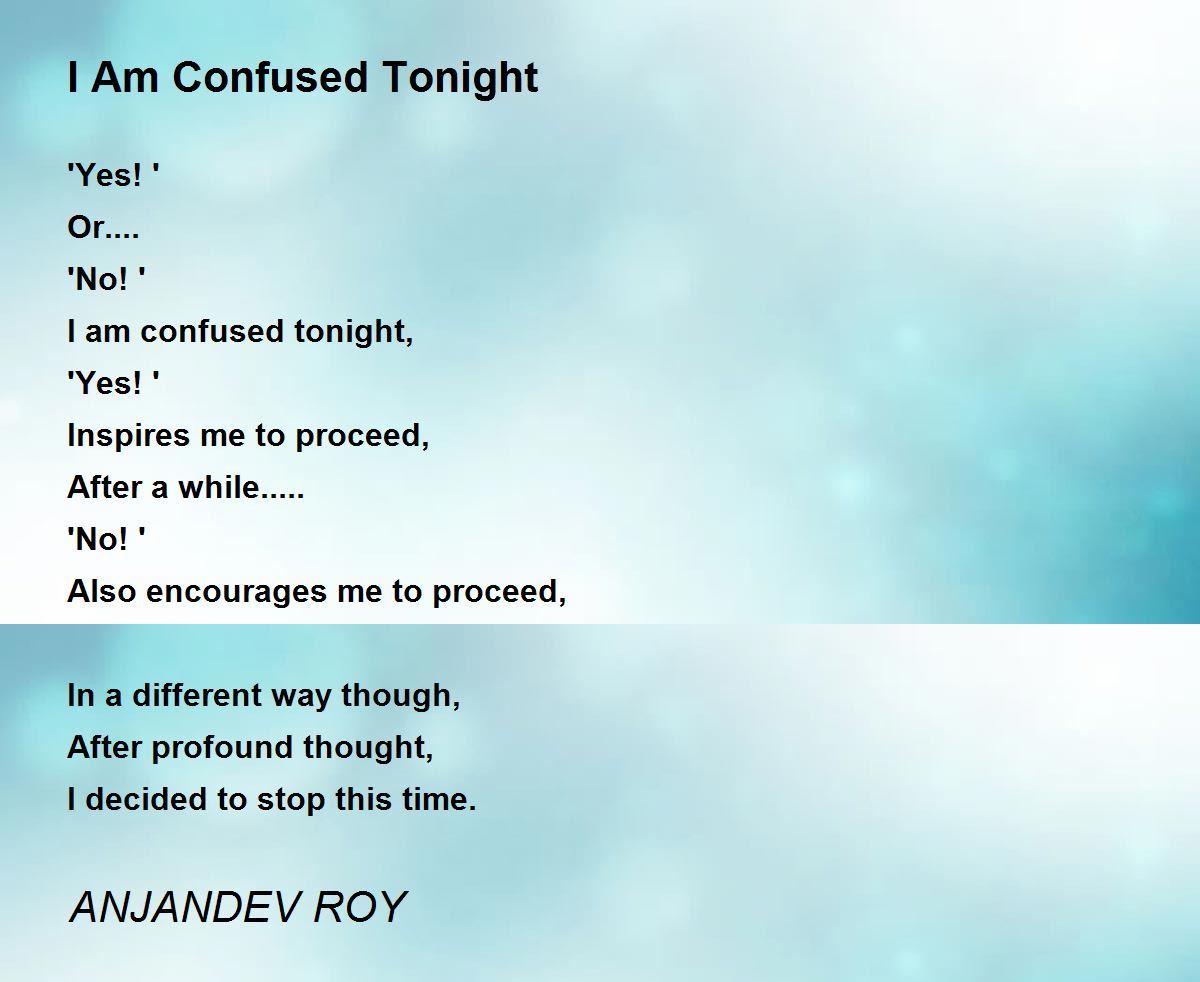 I Am Confused Tonight

'Yes! '
Or....
'No! '
I am confused tonight,
'Yes! '
Inspires me to proceed,
After a while.....
'No! '
Also encourages me to proceed,

In a different way though,
After profound thought,
I decided to stop this time.

ANJANDEV ROY